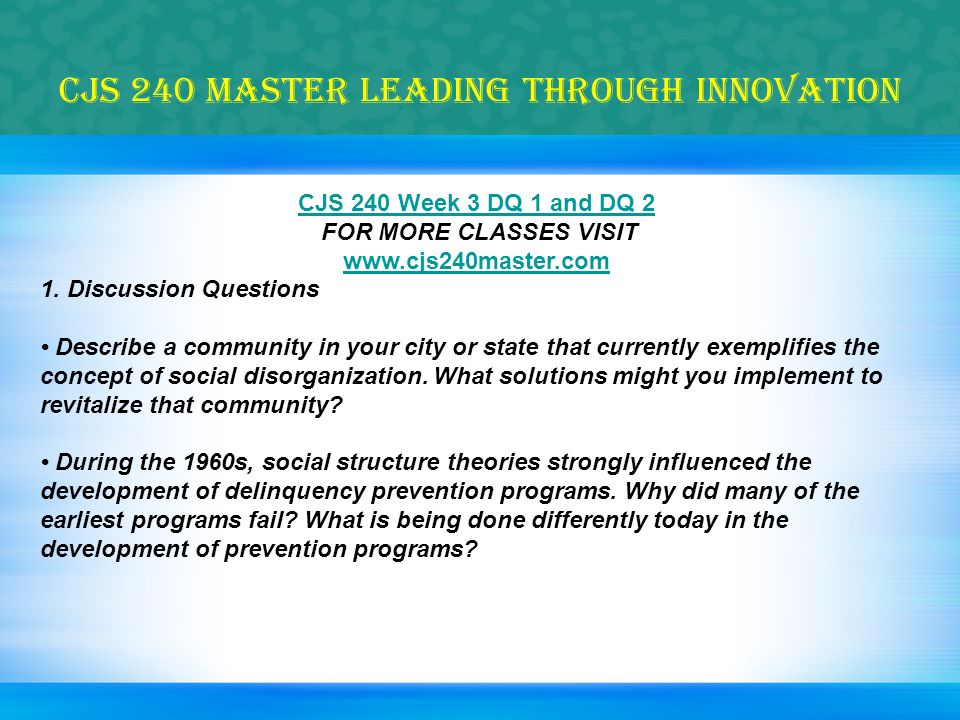 CJS 240 MASTER LEADING THROUGH INNOVATION

CJS 240 Week 3 DQ 1 and DQ 2
FOR MORE CLASSES VISIT
www.cjs240master.com

1. Discussion Questions

• Describe a community in your city or state that currently exemplifies the concept of social disorganization. What solutions might you implement to revitalize that community?

• During the 1960s, social structure theories strongly influenced the development of delinquency prevention programs. Why did many of the earliest programs fail? What is being done differently today in the development of prevention programs?